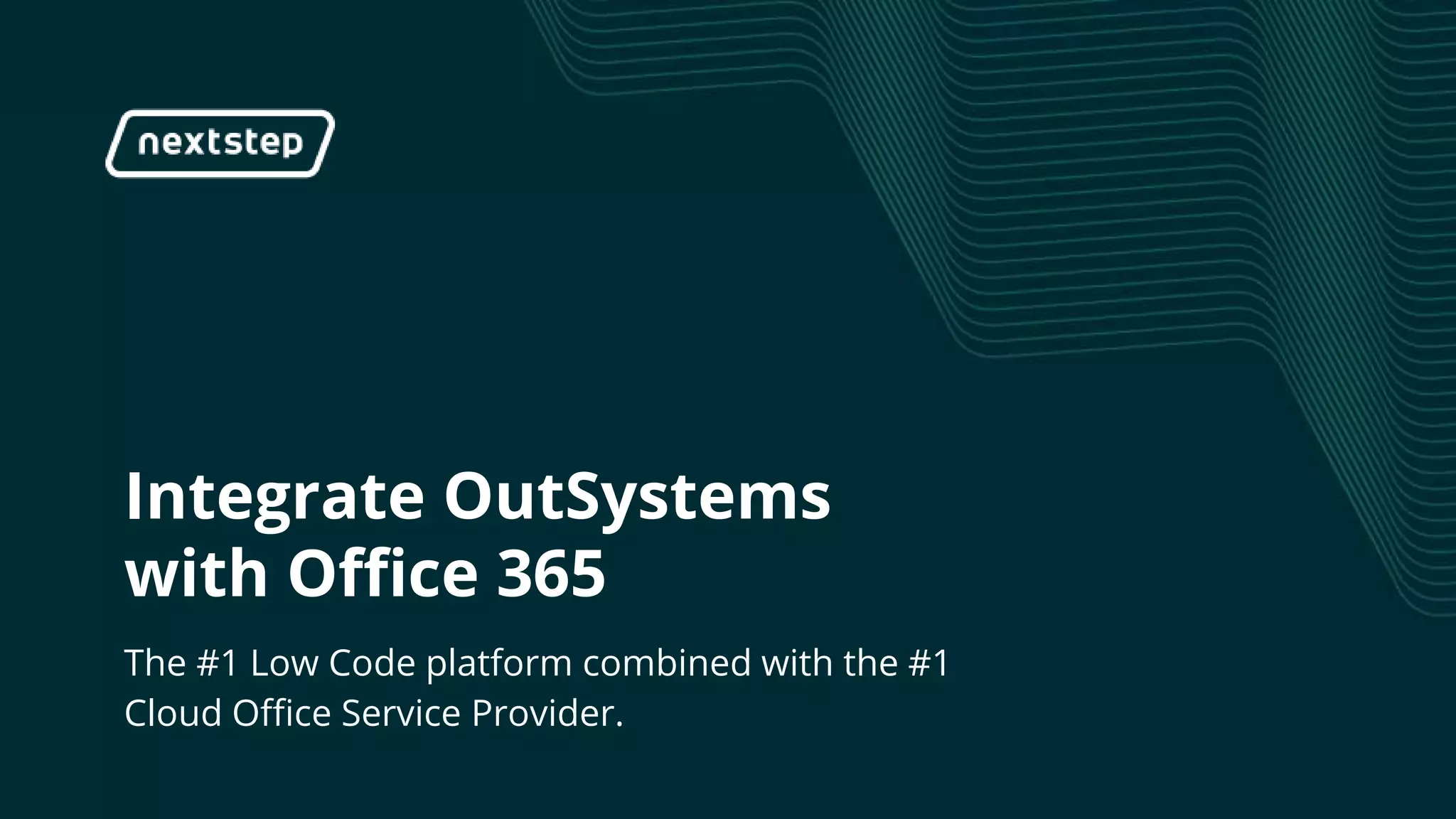 nextstep

Integrate OutSystems with Office 365

The #1 Low Code platform combined with the #1 Cloud Office Service Provider.